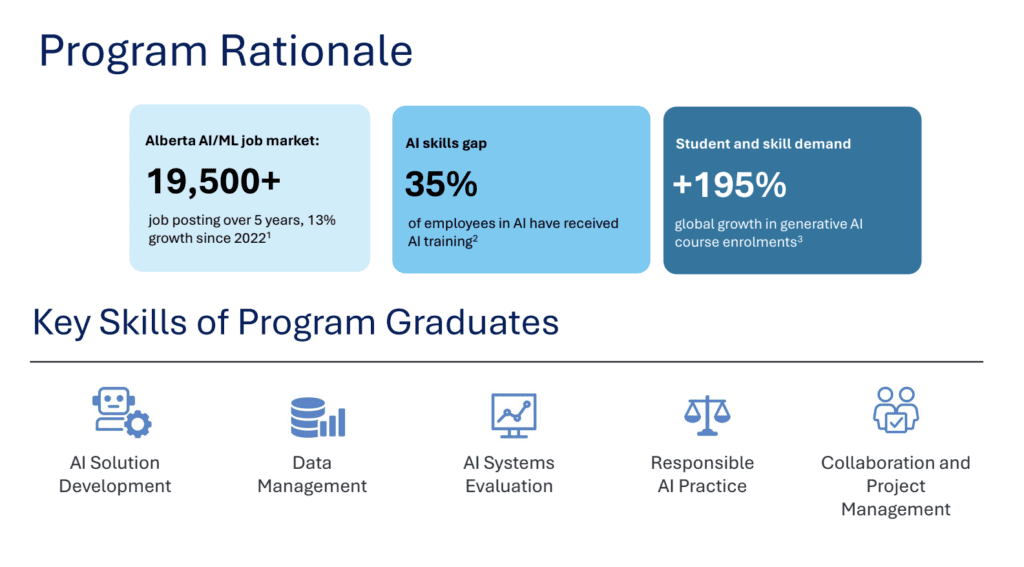 Program Rationale

Alberta AI/ML job market:

19,500+

job posting over 5 years, 13% growth since 2022$^1$

AI skills gap

35%

of employees in AI have received AI training$^2$

Student and skill demand

+195%

global growth in generative AI course enrolments$^3$

Key Skills of Program Graduates

AI Solution Development

Data Management

AI Systems Evaluation

Responsible AI Practice

Collaboration and Project Management